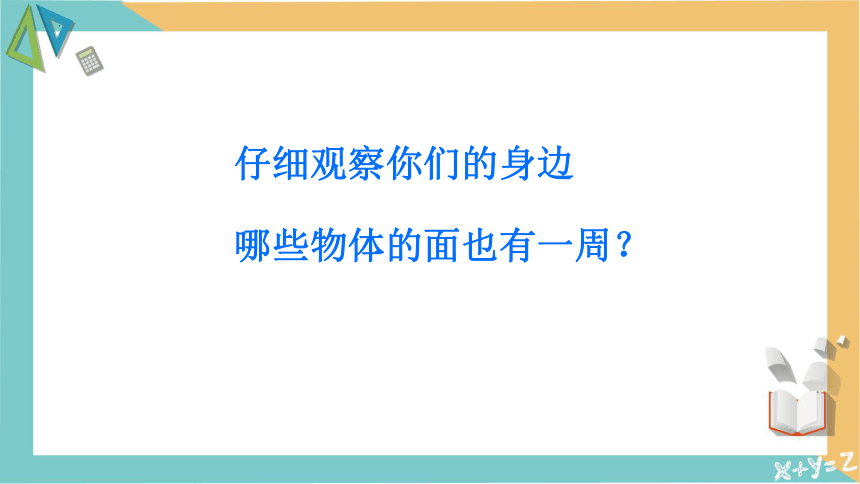 仔细观察你们的身边

哪些物体的面也有一周？

$x+y=z$